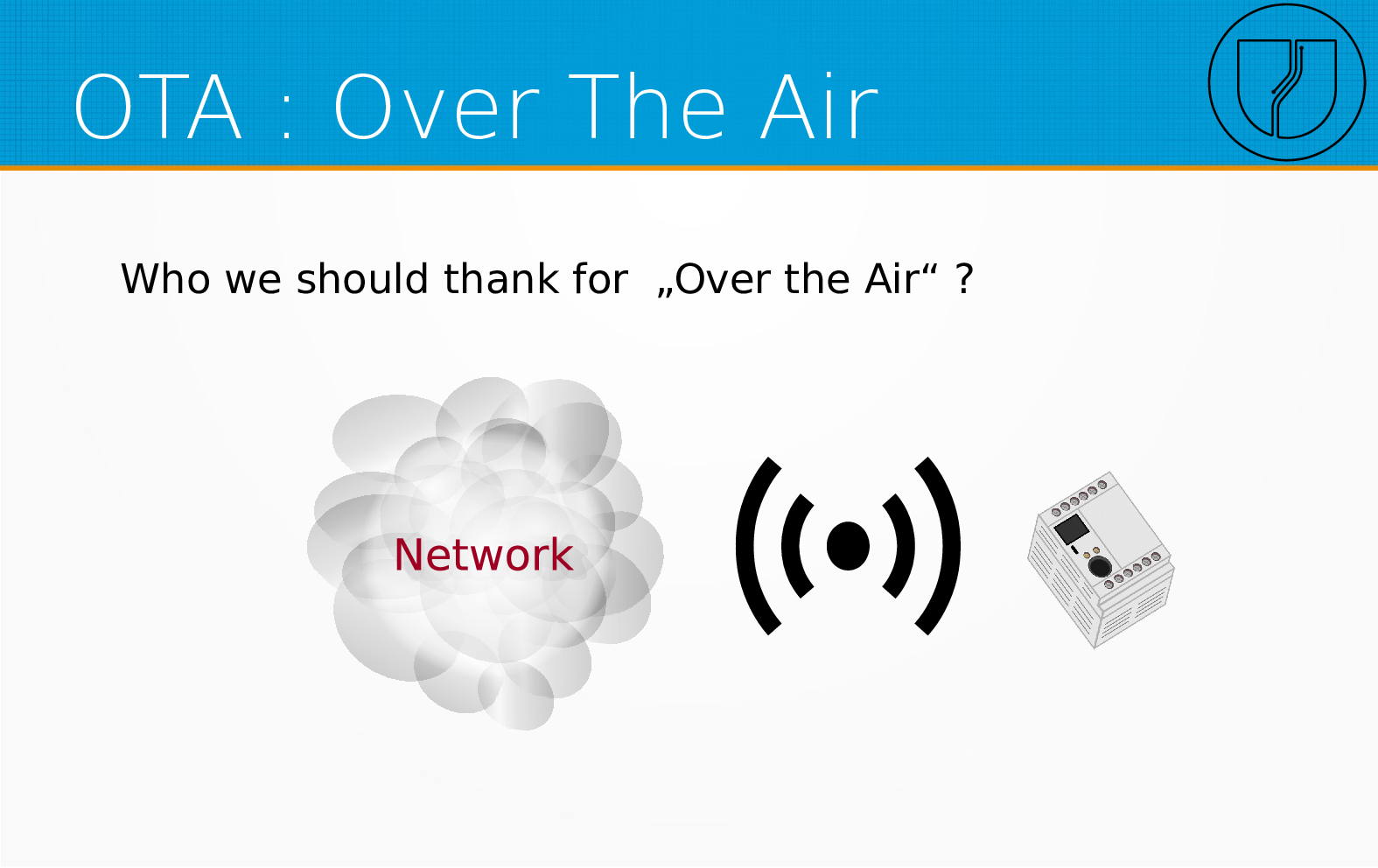 OTA : Over The Air

Who we should thank for „Over the Air“ ?

Network